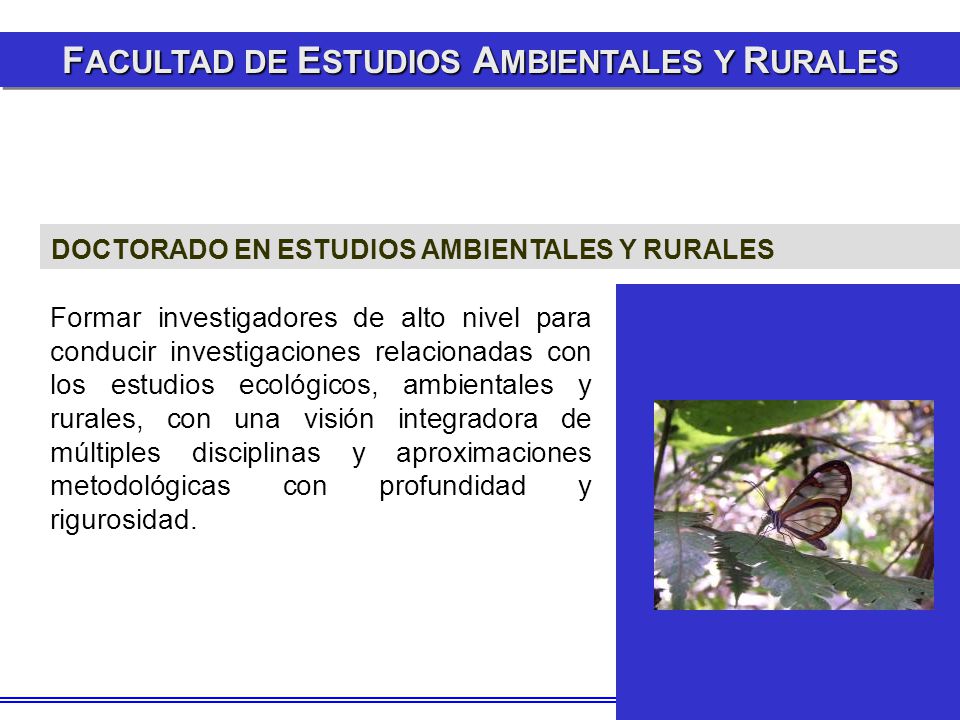 FACULTAD DE ESTUDIOS AMBIENTALES Y RURALES

DOCTORADO EN ESTUDIOS AMBIENTALES Y RURALES

Formar investigadores de alto nivel para conducir investigaciones relacionadas con los estudios ecológicos, ambientales y rurales, con una visión integradora de múltiples disciplinas y aproximaciones metodológicas con profundidad y rigurosidad.